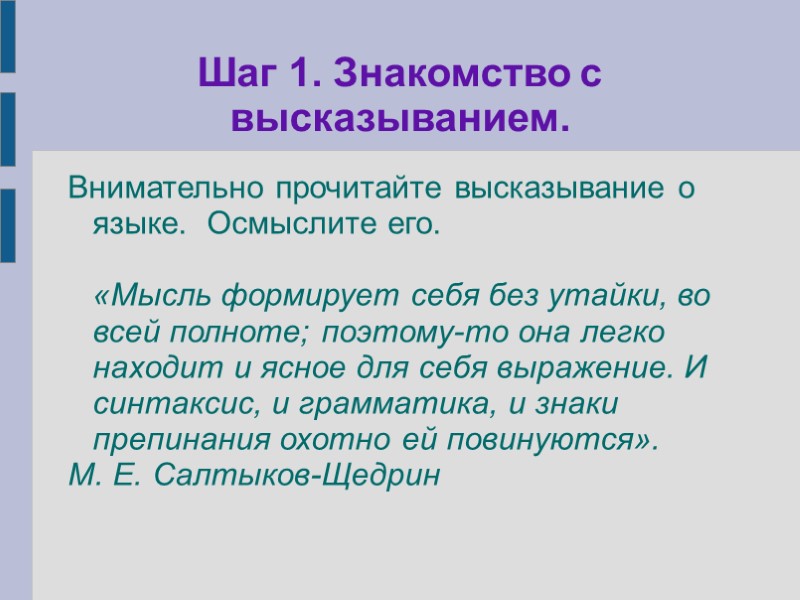 Шаг 1. Знакомство с высказыванием.

Внимательно прочитайте высказывание о языке. Осмыслите его.

«Мысль формирует себя без утайки, во всей полноте; поэтому-то она легко находит и ясное для себя выражение. И синтаксис, и грамматика, и знаки препинания охотно ей повинуются».
М. Е. Салтыков-Щедрин